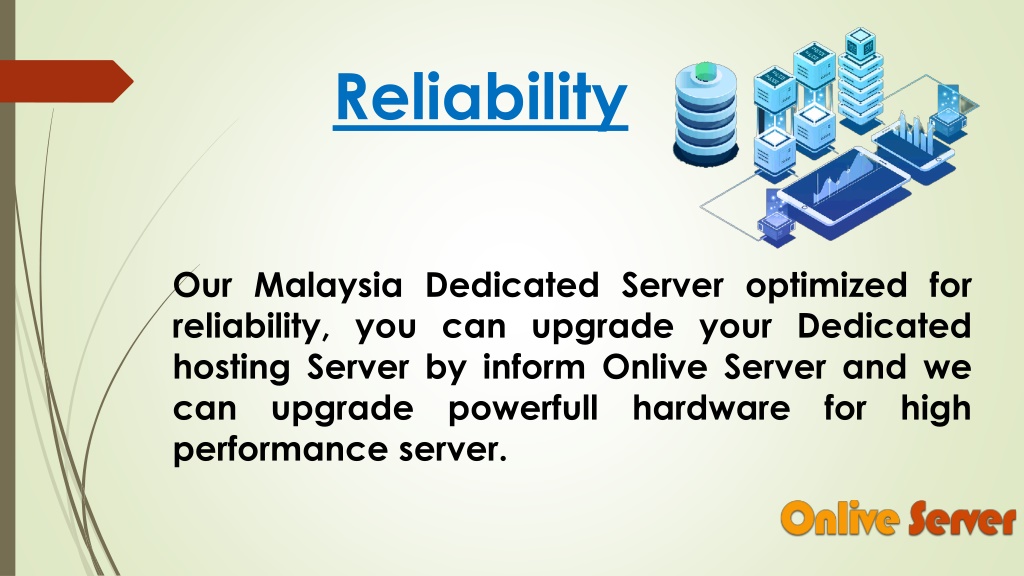 Reliability

Our Malaysia Dedicated Server optimized for reliability, you can upgrade your Dedicated hosting Server by inform Onlive Server and we can upgrade powerfull hardware for high performance server.

Onlive Server